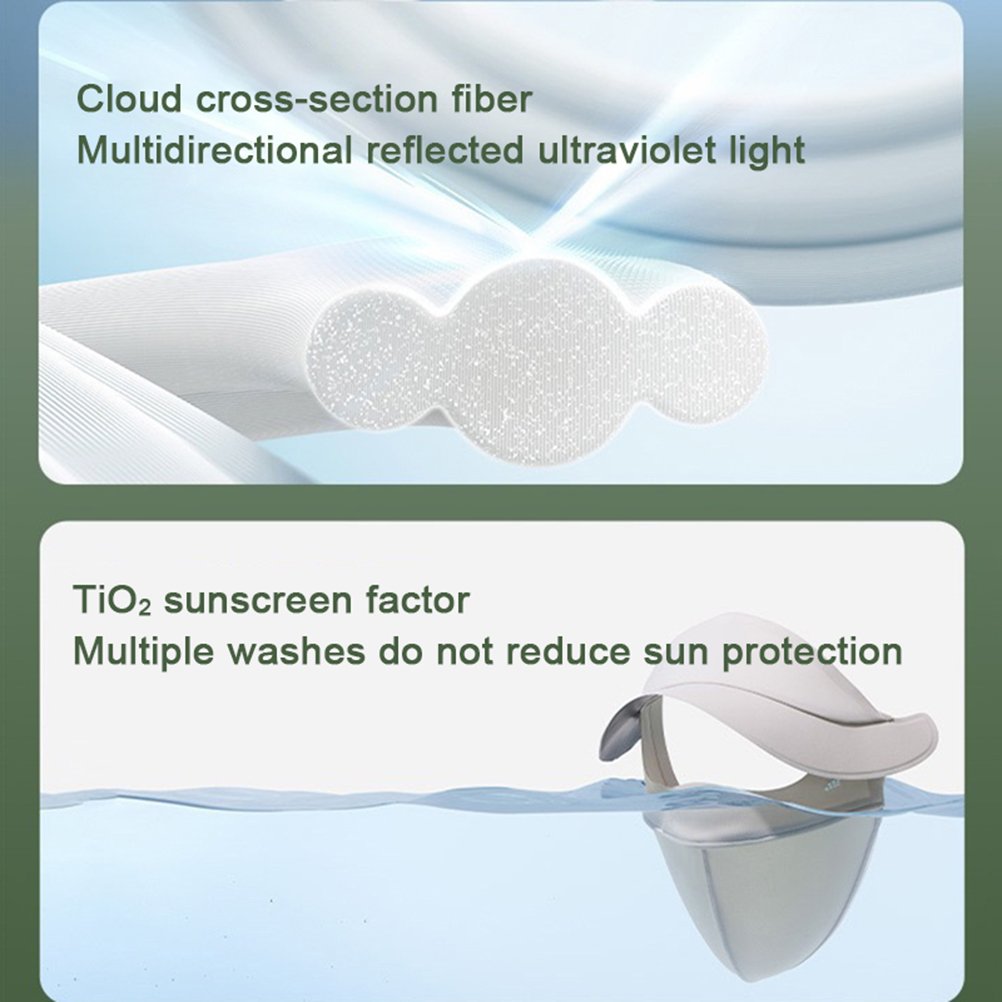 Cloud cross-section fiber
Multidirectional reflected ultraviolet light

$TiO_2$ sunscreen factor
Multiple washes do not reduce sun protection